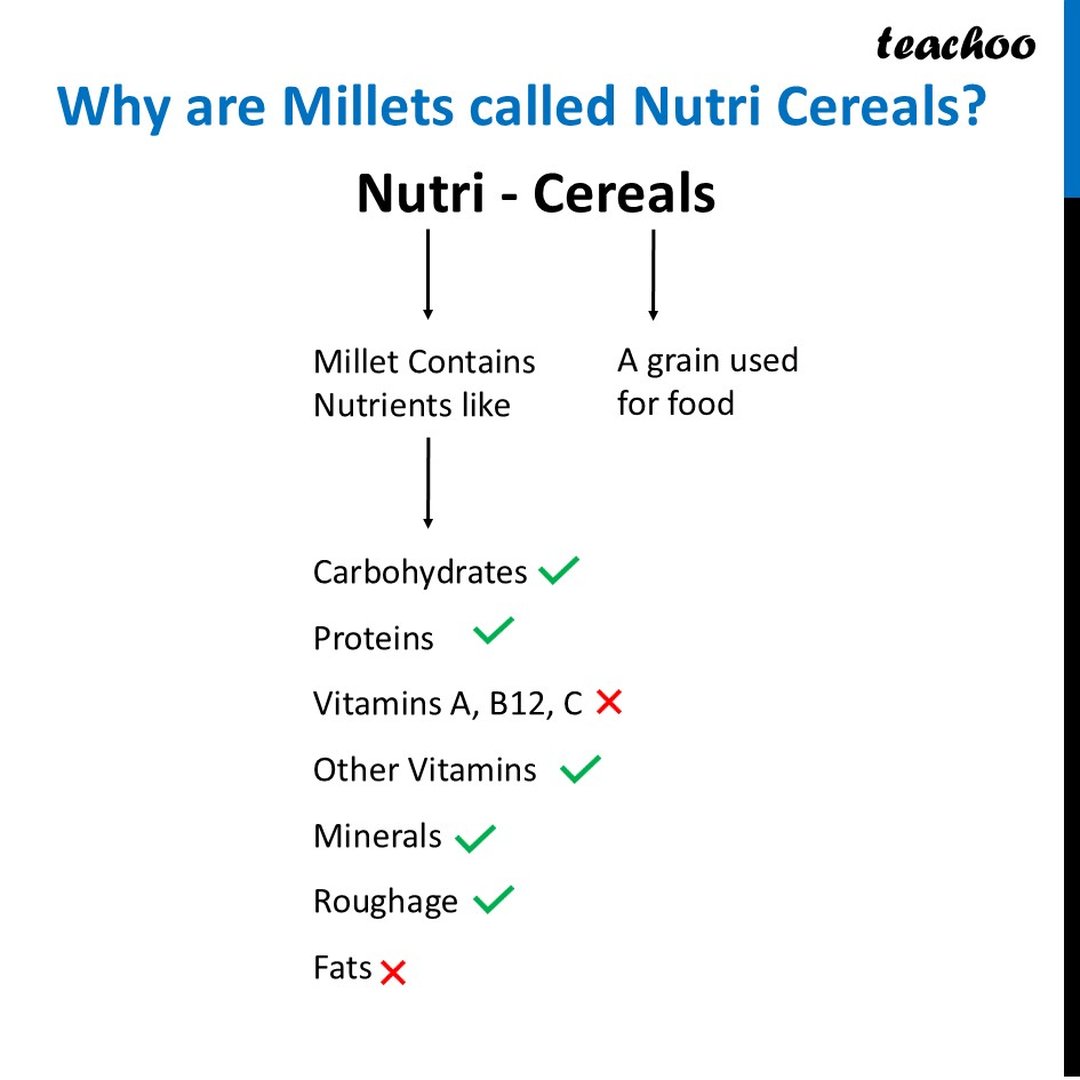 teachoo

Why are Millets called Nutri Cereals?

Nutri - Cereals

Millet Contains Nutrients like

A grain used for food

Carbohydrates ✓

Proteins ✓

Vitamins A, B12, C ✗

Other Vitamins ✓

Minerals ✓

Roughage ✓

Fats ✗